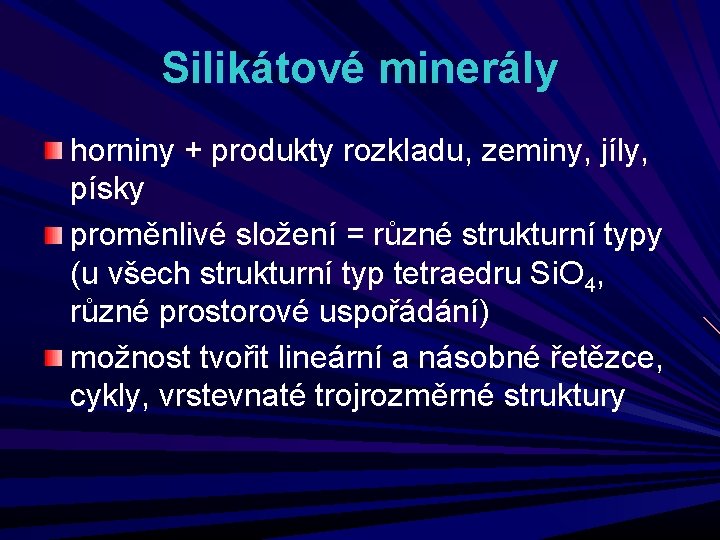 Silikátové minerály

horniny + produkty rozkladu, zeminy, jíly, písky

proměnlivé složení = různé strukturní typy (u všech strukturní typ tetraedru $SiO_4$, různé prostorové uspořádání)

možnost tvořit lineární a násobné řetězce, cykly, vrstevnaté trojrozměrné struktury